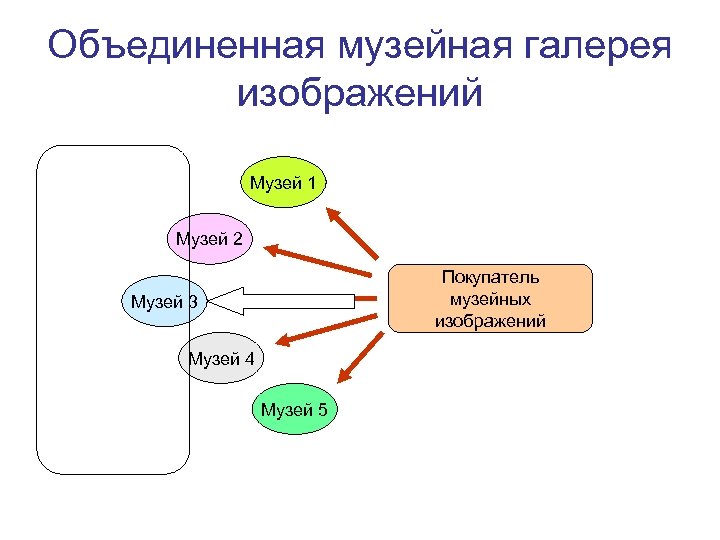 Объединенная музейная галерея изображений

Музей 1

Музей 2

Музей 3

Музей 4

Музей 5

Покупатель музейных изображений